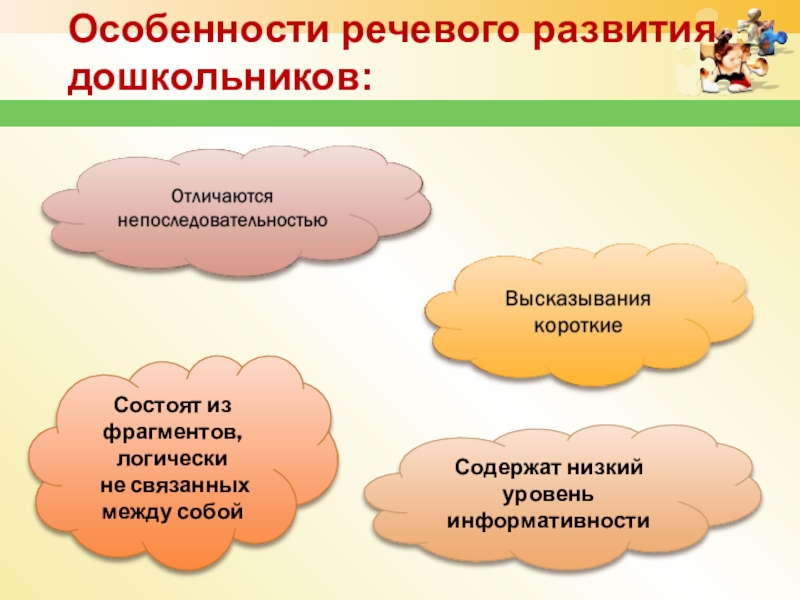 Особенности речевого развития дошкольников:

Отличаются непоследовательностью

Высказывания короткие

Состоят из фрагментов, логически не связанных между собой

Содержат низкий уровень информативности